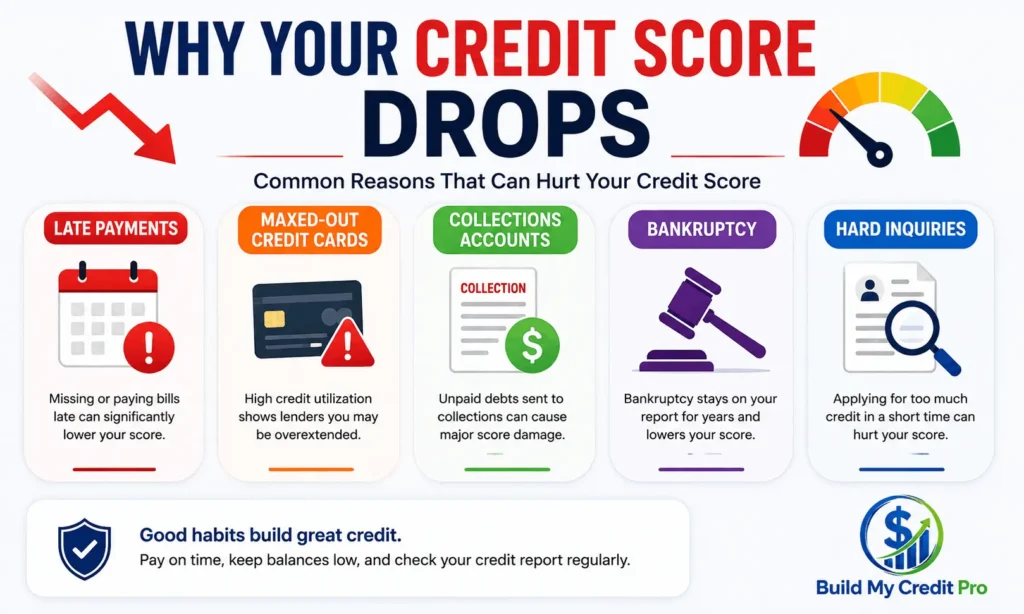 WHY YOUR CREDIT SCORE DROPS

Common Reasons That Can Hurt Your Credit Score

LATE PAYMENTS

Missing or paying bills late can significantly lower your score.

MAXED-OUT CREDIT CARDS

High credit utilization shows lenders you may be overextended.

COLLECTIONS ACCOUNTS

COLLECTION

$

Unpaid debts sent to collections can cause major score damage.

BANKRUPTCY

Bankruptcy stays on your report for years and lowers your score.

HARD INQUIRIES

Applying for too much credit in a short time can hurt your score.

Good habits build great credit.
Pay on time, keep balances low, and check your credit report regularly.

$

Build My Credit Pro